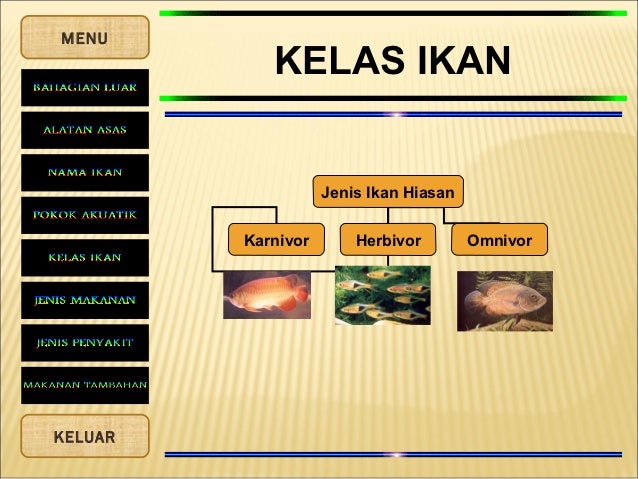 MENU

BAHAGIAN LUAR

ALATAN ASAS

NAMA IKAN

POKOK AKUATIK

KELAS IKAN

JENIS MAKANAN

JENIS PENYAKIT

MAKANAN TAMBAHAN

KELUAR

KELAS IKAN

Jenis Ikan Hiasan

Karnivor

Herbivor

Omnivor